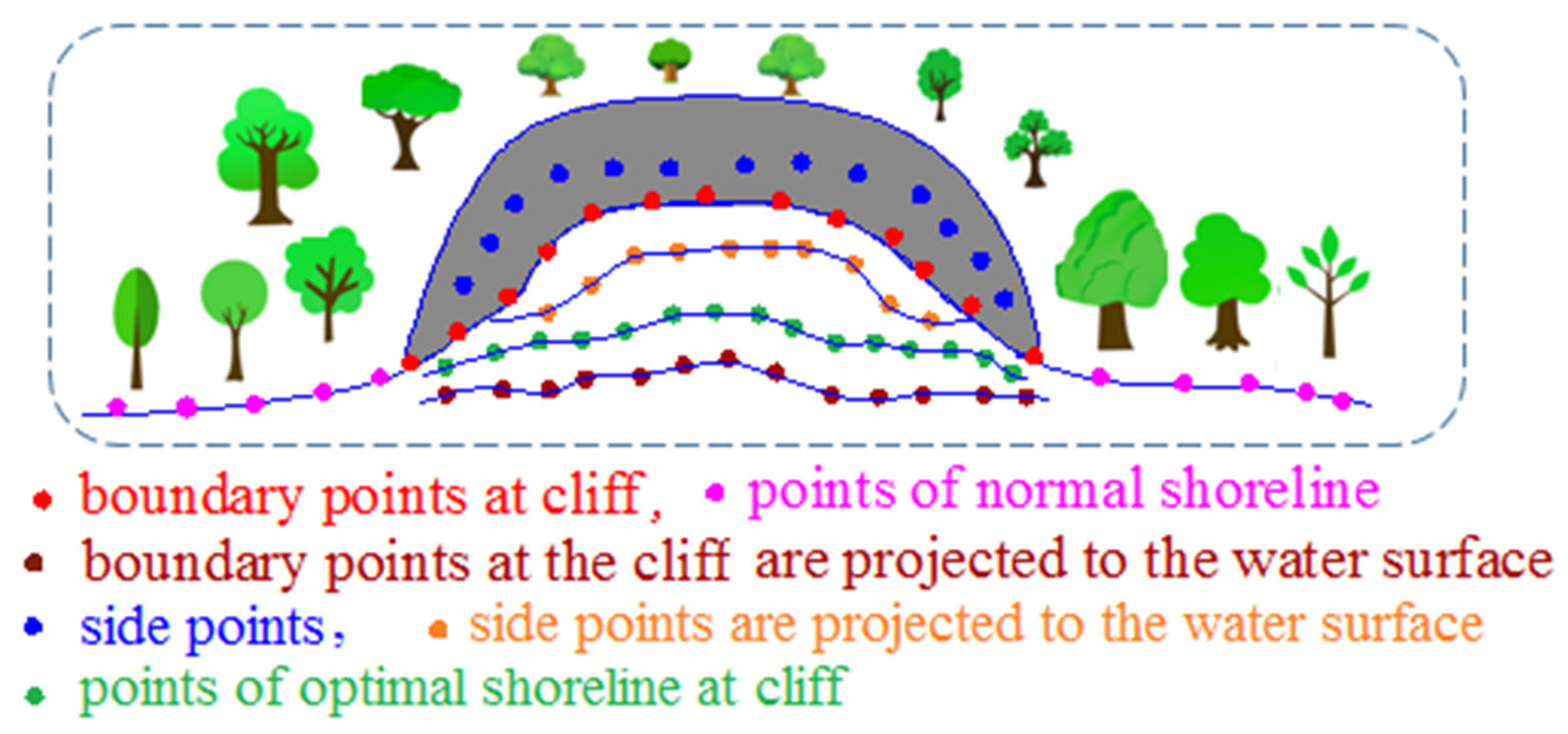 boundary points at cliff， points of normal shoreline
boundary points at the cliff are projected to the water surface
side points， side points are projected to the water surface
points of optimal shoreline at cliff